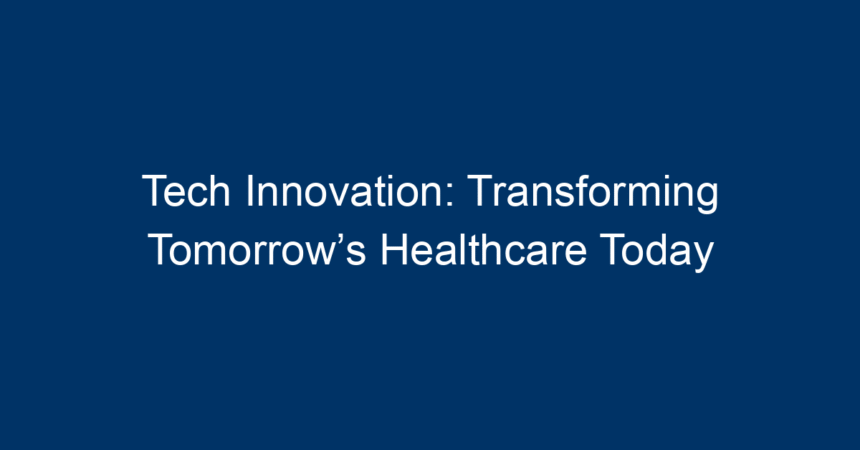 Tech Innovation: Transforming Tomorrow’s Healthcare Today